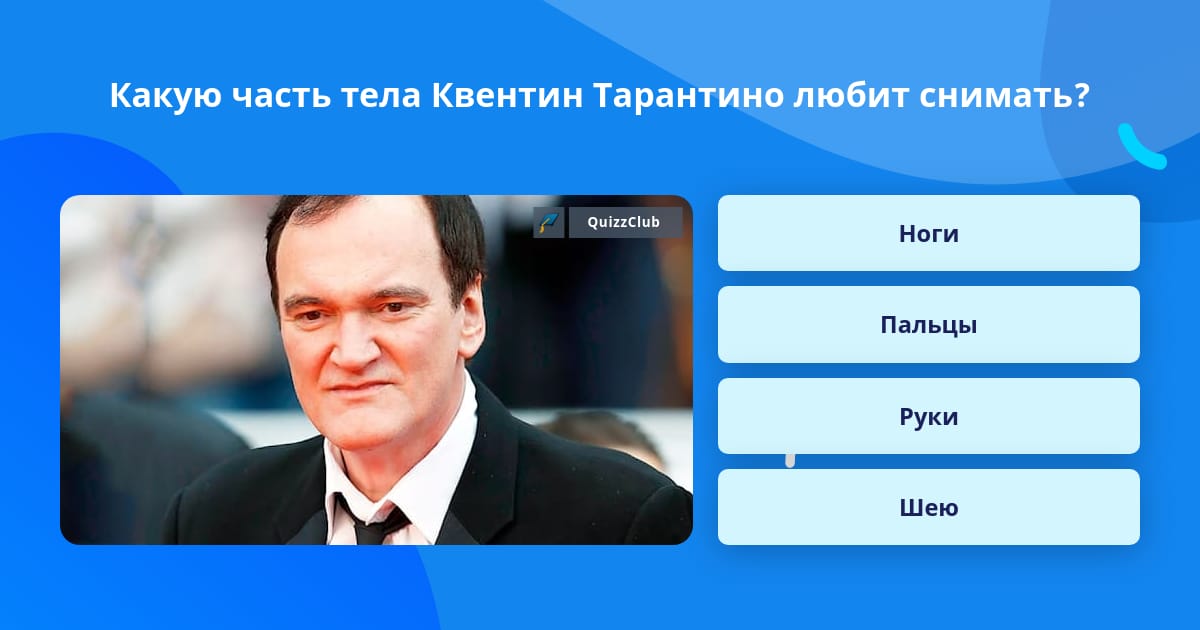 Какую часть тела Квентин Тарантино любит снимать?

QuizzClub

Ноги

Пальцы

Руки

Шею